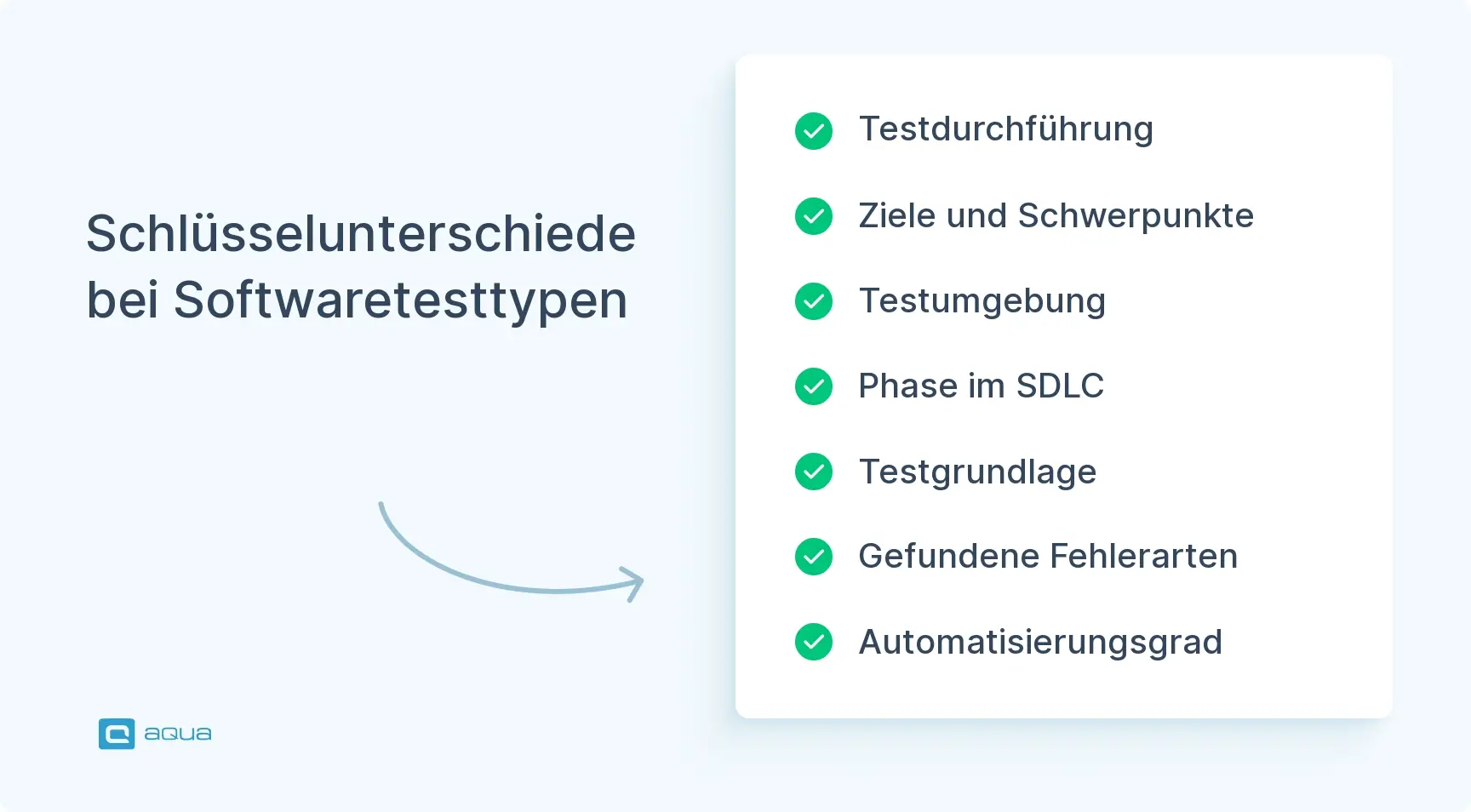 Schlüsselunterschiede bei Softwaretesttypen

Testdurchführung

Ziele und Schwerpunkte

Testumgebung

Phase im SDLC

Testgrundlage

Gefundene Fehlerarten

Automatisierungsgrad

aqua